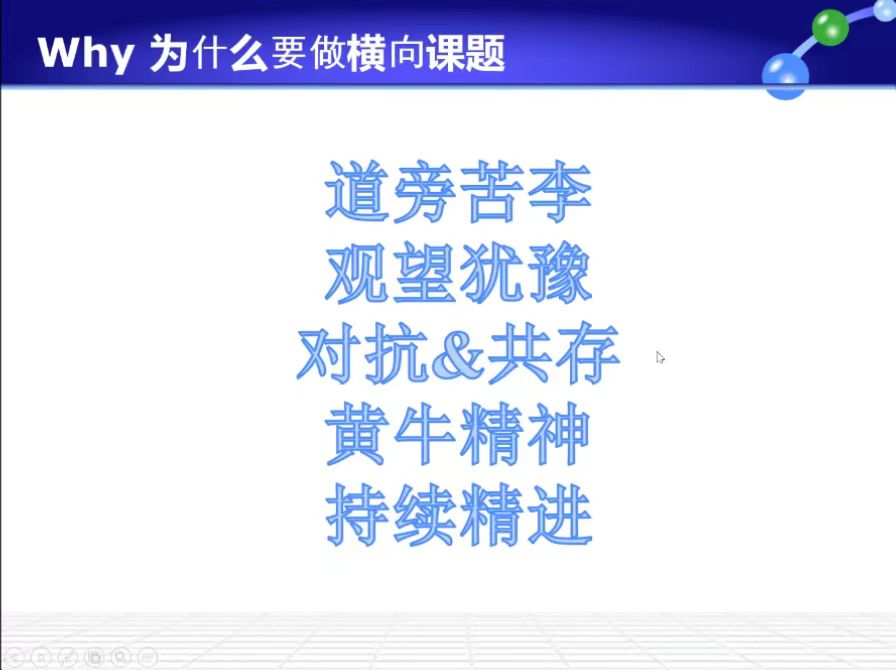 Why 为什么要做横向课题

道旁苦李
观望犹豫
对抗&共存
黄牛精神
持续精进